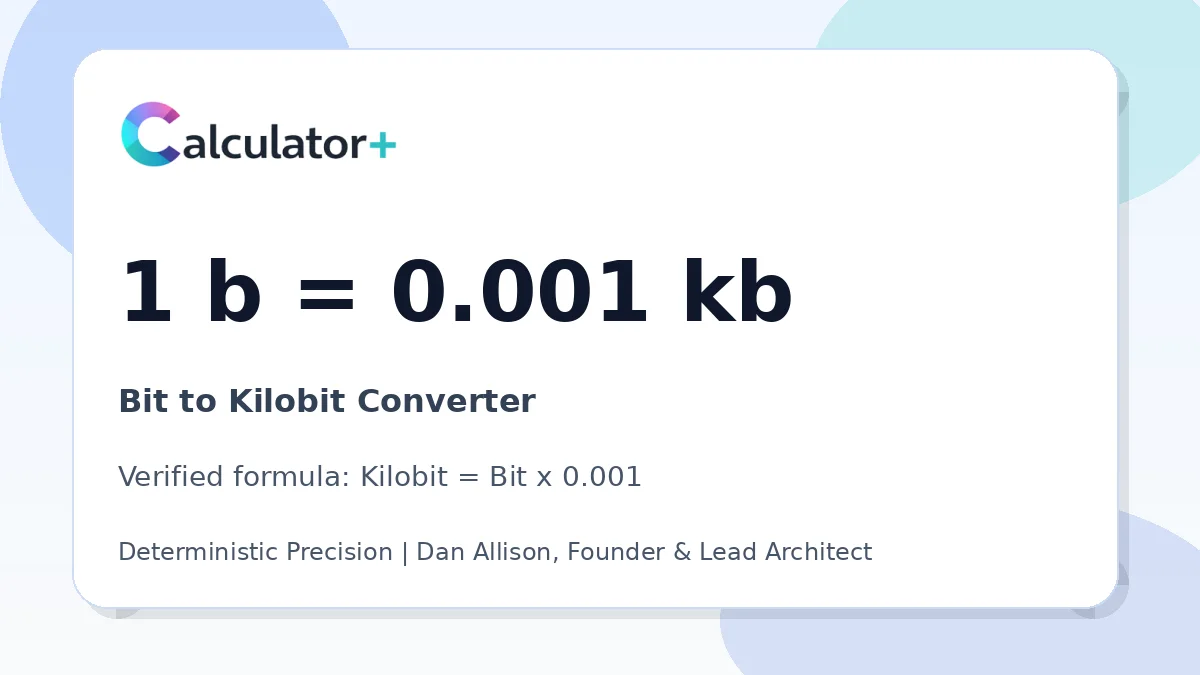 Calculator+

1 b = 0.001 kb

Bit to Kilobit Converter

Verified formula: Kilobit = Bit x 0.001

Deterministic Precision | Dan Allison, Founder & Lead Architect